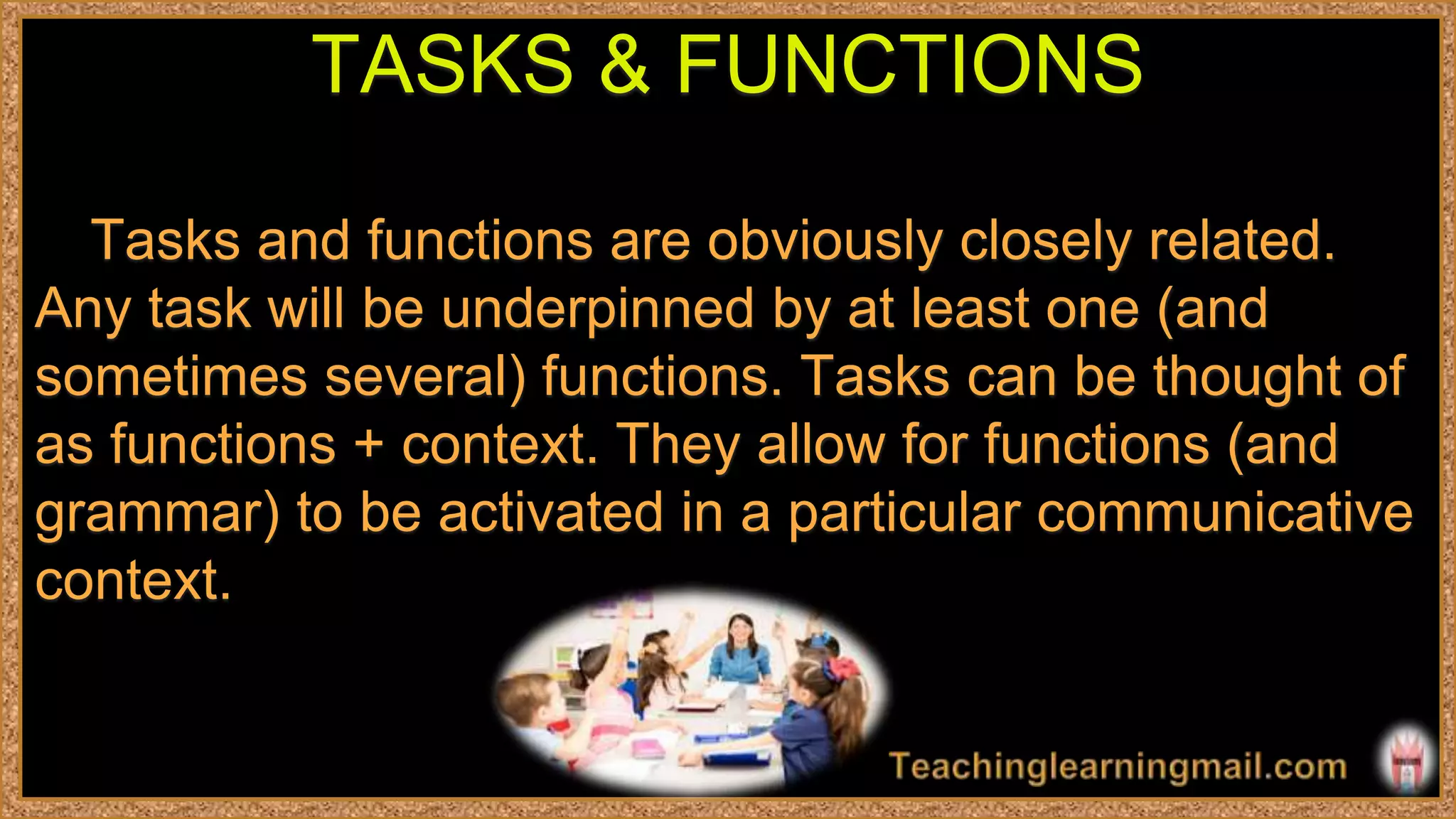 TASKS & FUNCTIONS

Tasks and functions are obviously closely related. Any task will be underpinned by at least one (and sometimes several) functions. Tasks can be thought of as functions + context. They allow for functions (and grammar) to be activated in a particular communicative context.

Teachinglearningmail.com